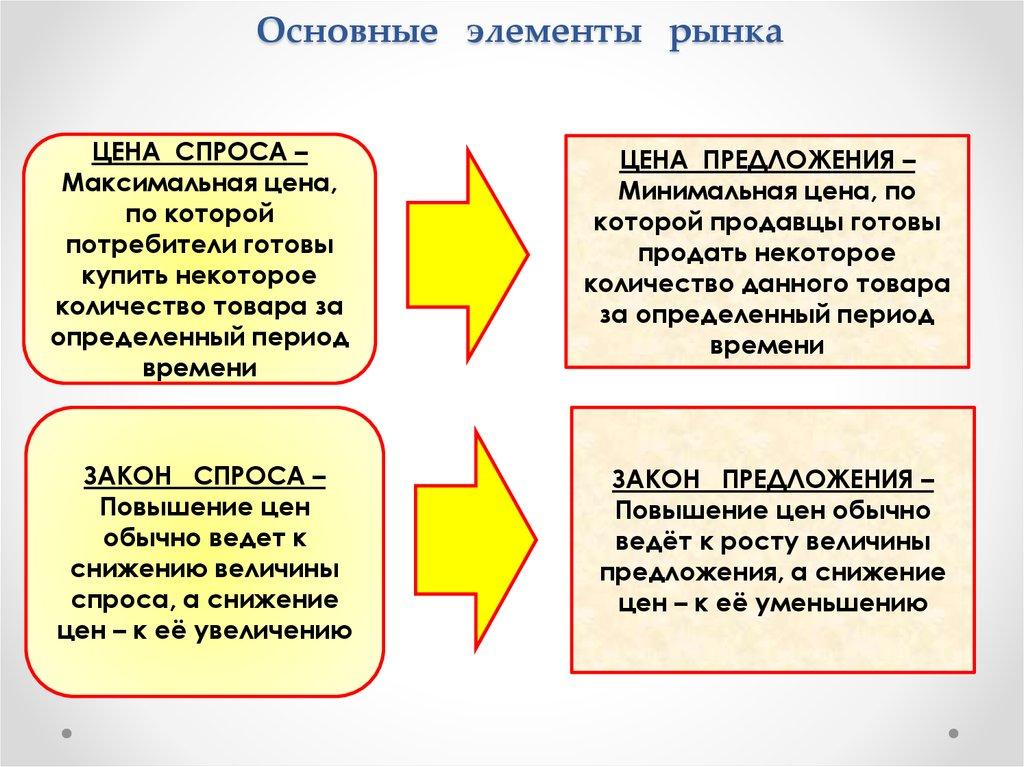 Основные элементы рынка

ЦЕНА СПРОСА – Максимальная цена, по которой потребители готовы купить некоторое количество товара за определенный период времени

ЦЕНА ПРЕДЛОЖЕНИЯ – Минимальная цена, по которой продавцы готовы продать некоторое количество данного товара за определенный период времени

ЗАКОН СПРОСА – Повышение цен обычно ведет к снижению величины спроса, а снижение цен – к её увеличению

ЗАКОН ПРЕДЛОЖЕНИЯ – Повышение цен обычно ведёт к росту величины предложения, а снижение цен – к её уменьшению